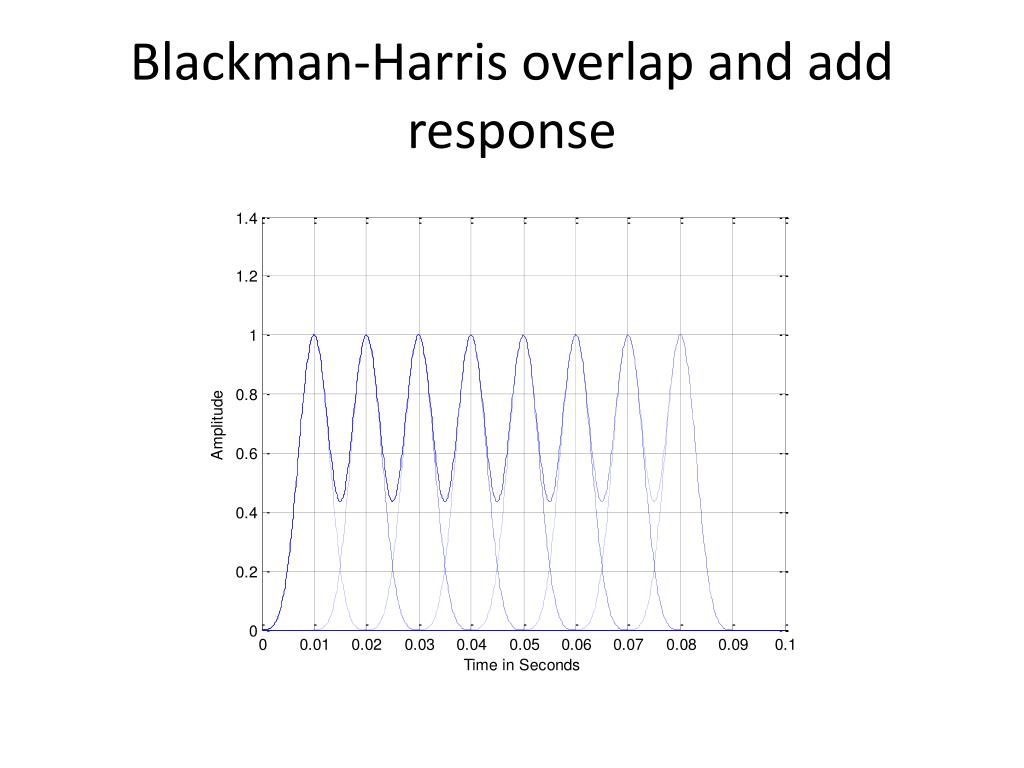 Blackman-Harris overlap and add response

1.4
1.2
1
0.8
0.6
0.4
0.2
0

Amplitude

0 0.01 0.02 0.03 0.04 0.05 0.06 0.07 0.08 0.09 0.1

Time in Seconds